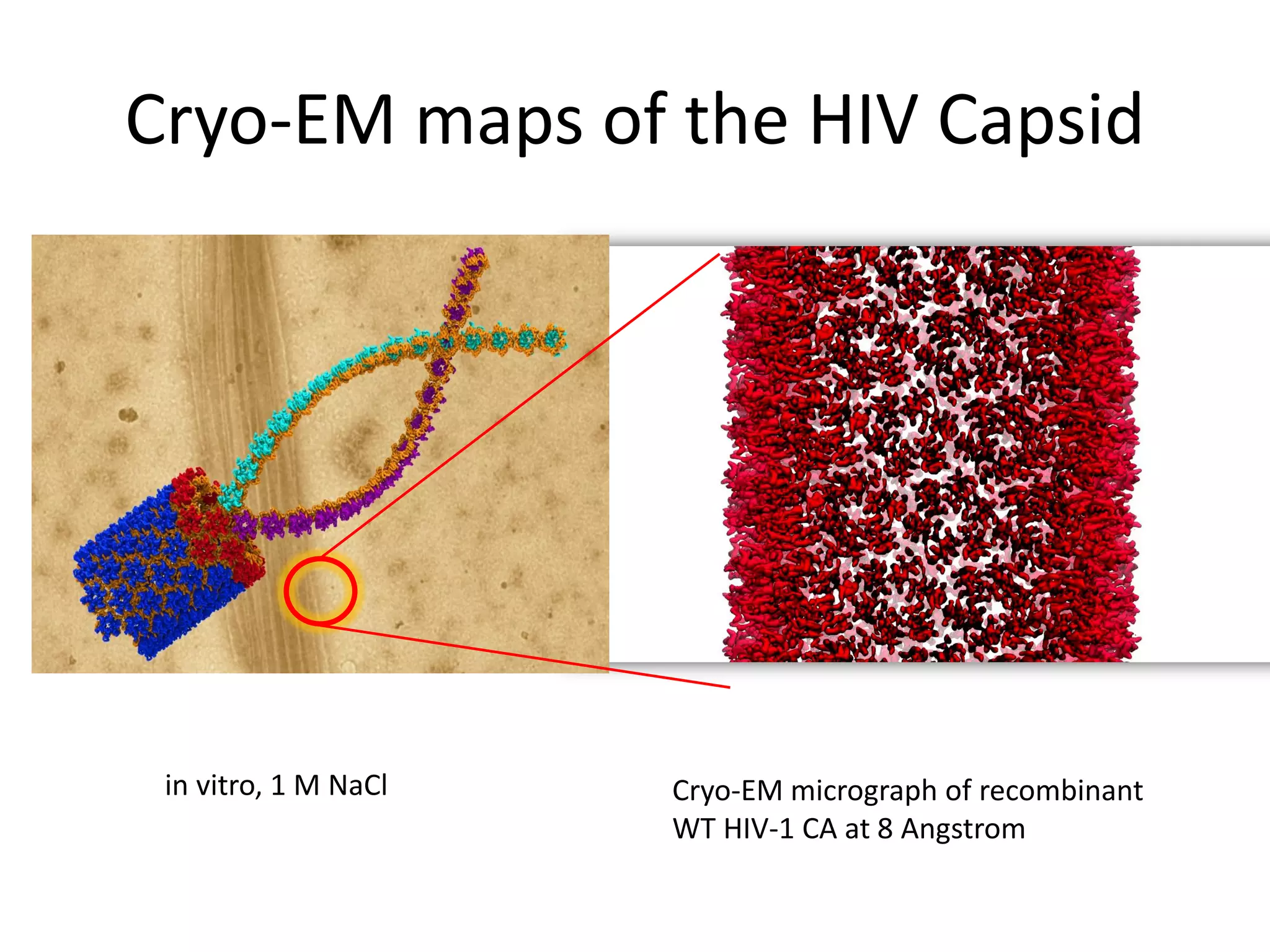 Cryo-EM maps of the HIV Capsid

in vitro, 1 M NaCl

Cryo-EM micrograph of recombinant WT HIV-1 CA at 8 Angstrom